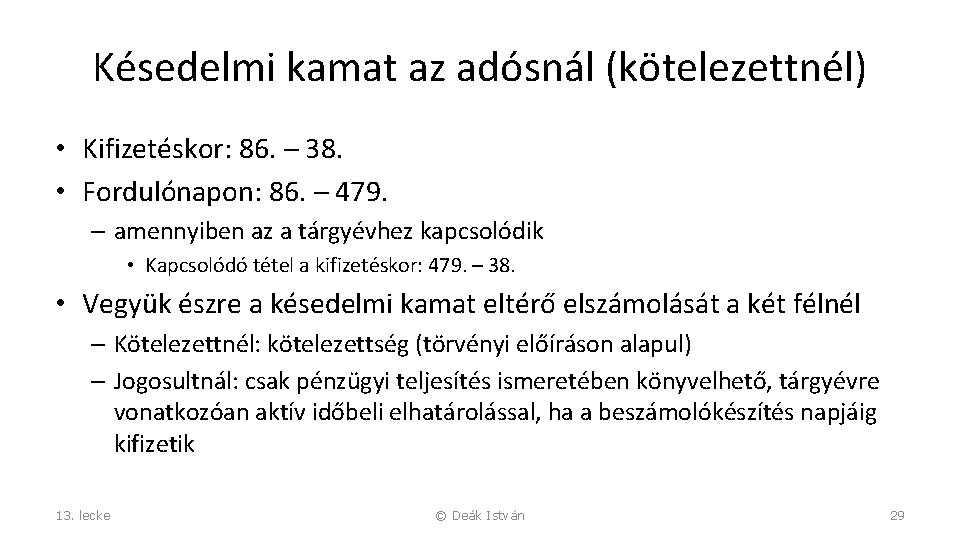 Késedelmi kamat az adósnál (kötelezettnél)

• Kifizetéskor: 86. – 38.
• Fordulónapon: 86. – 479.
– amennyiben az a tárgyévhez kapcsolódik
• Kapcsolódó tétel a kifizetéskor: 479. – 38.
• Vegyük észre a késedelmi kamat eltérő elszámolását a két félnél
– Kötelezettnél: kötelezettség (törvényi előíráson alapul)
– Jogosultnál: csak pénzügyi teljesítés ismeretében könyvelhető, tárgyévre vonatkozóan aktív időbeli elhatárolással, ha a beszámolókészítés napjáig kifizetik

13. lecke
© Deák István
29